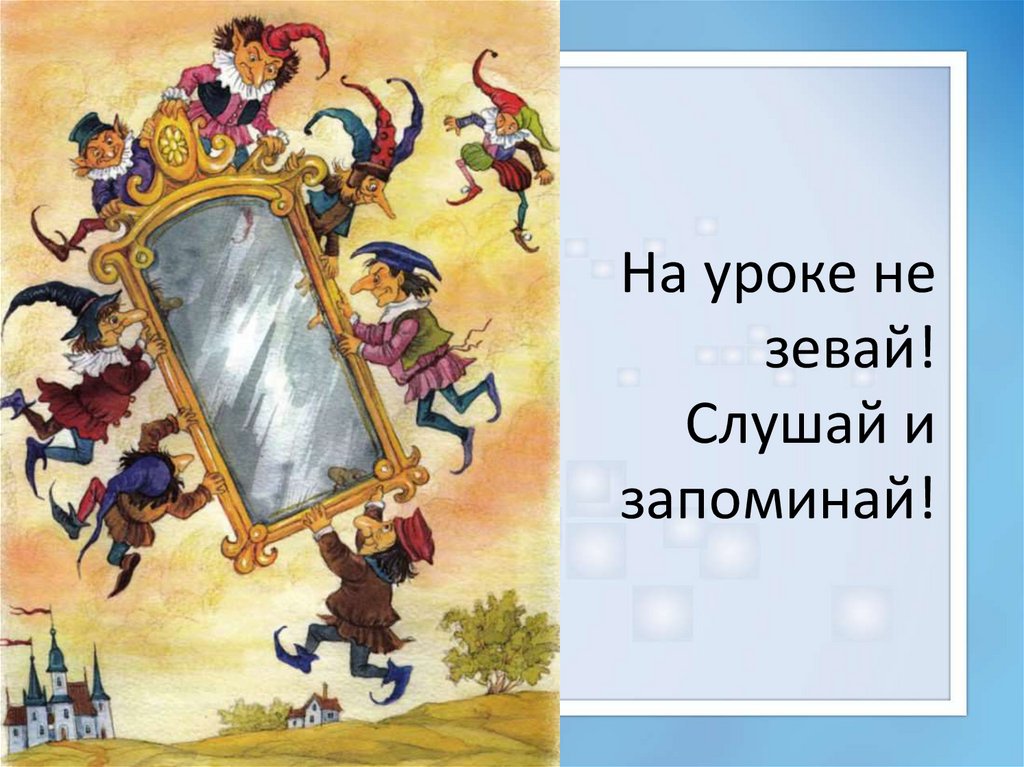 На уроке не зевай! Слушай и запоминай!